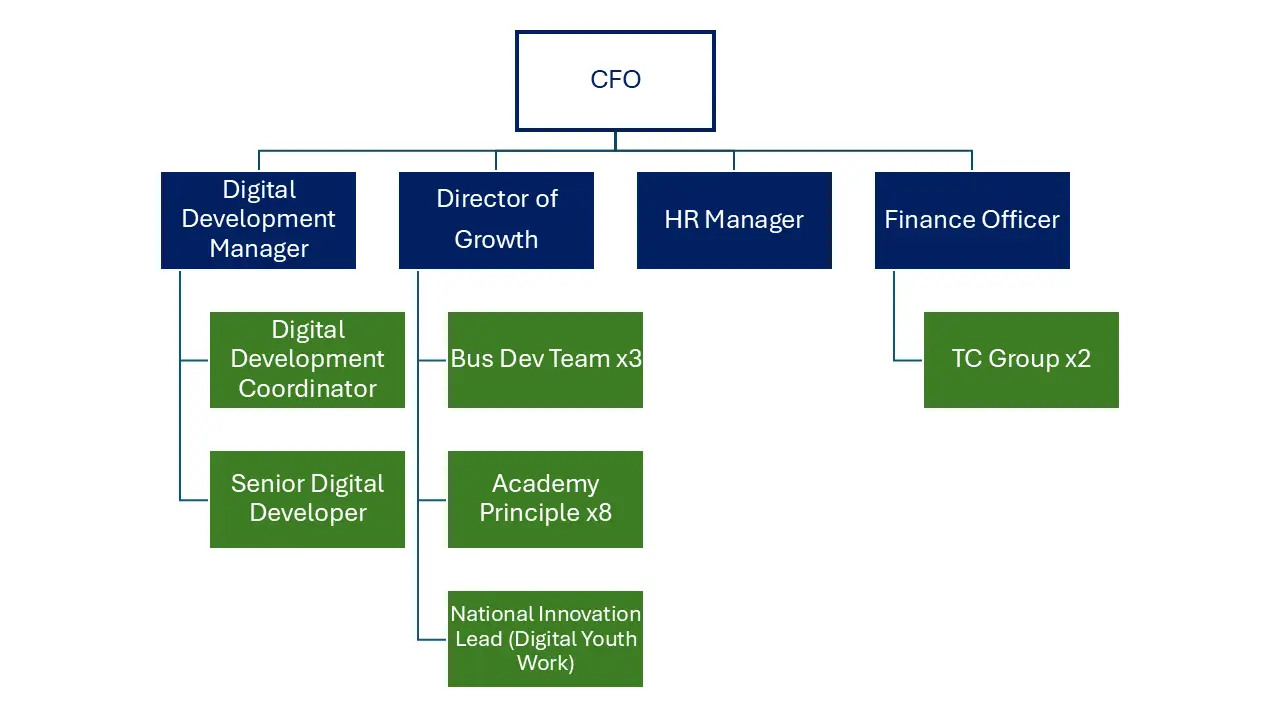 CFO

Digital Development Manager

Digital Development Coordinator

Senior Digital Developer

Director of Growth

Bus Dev Team x3

Academy Principle x8

National Innovation Lead (Digital Youth Work)

HR Manager

Finance Officer

TC Group x2